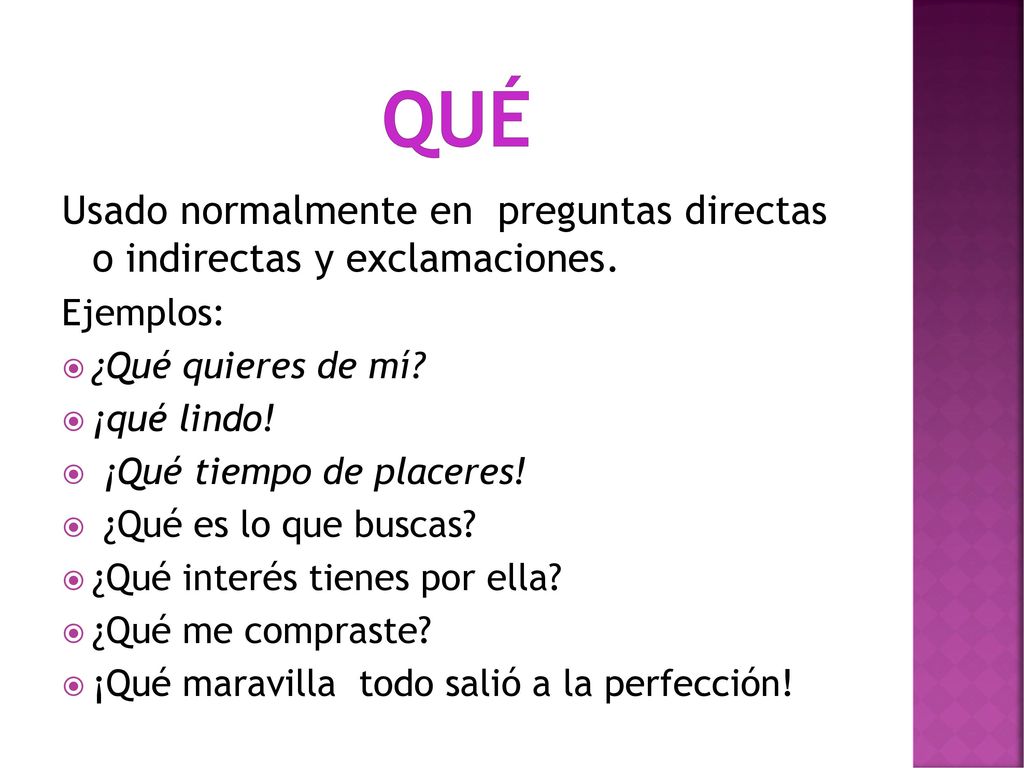 QUÉ

Usado normalmente en preguntas directas o indirectas y exclamaciones.

Ejemplos:

¿Qué quieres de mí?

¡qué lindo!

¡Qué tiempo de placeres!

¿Qué es lo que buscas?

¿Qué interés tienes por ella?

¿Qué me compraste?

¡Qué maravilla todo salió a la perfección!